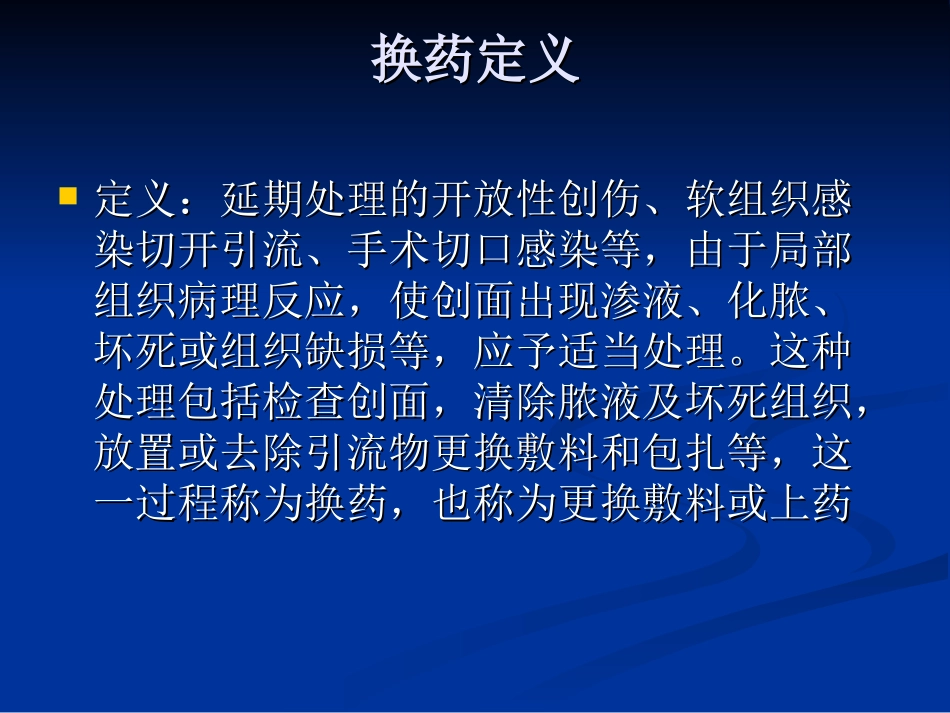 换药定义

定义：延期处理的开放性创伤、软组织感染切开引流、手术切口感染等，由于局部组织病理反应，使创面出现渗液、化脓、坏死或组织缺损等，应予适当处理。这种处理包括检查创面，清除脓液及坏死组织，放置或去除引流物更换敷料和包扎等，这一过程称为换药，也称为更换敷料或上药